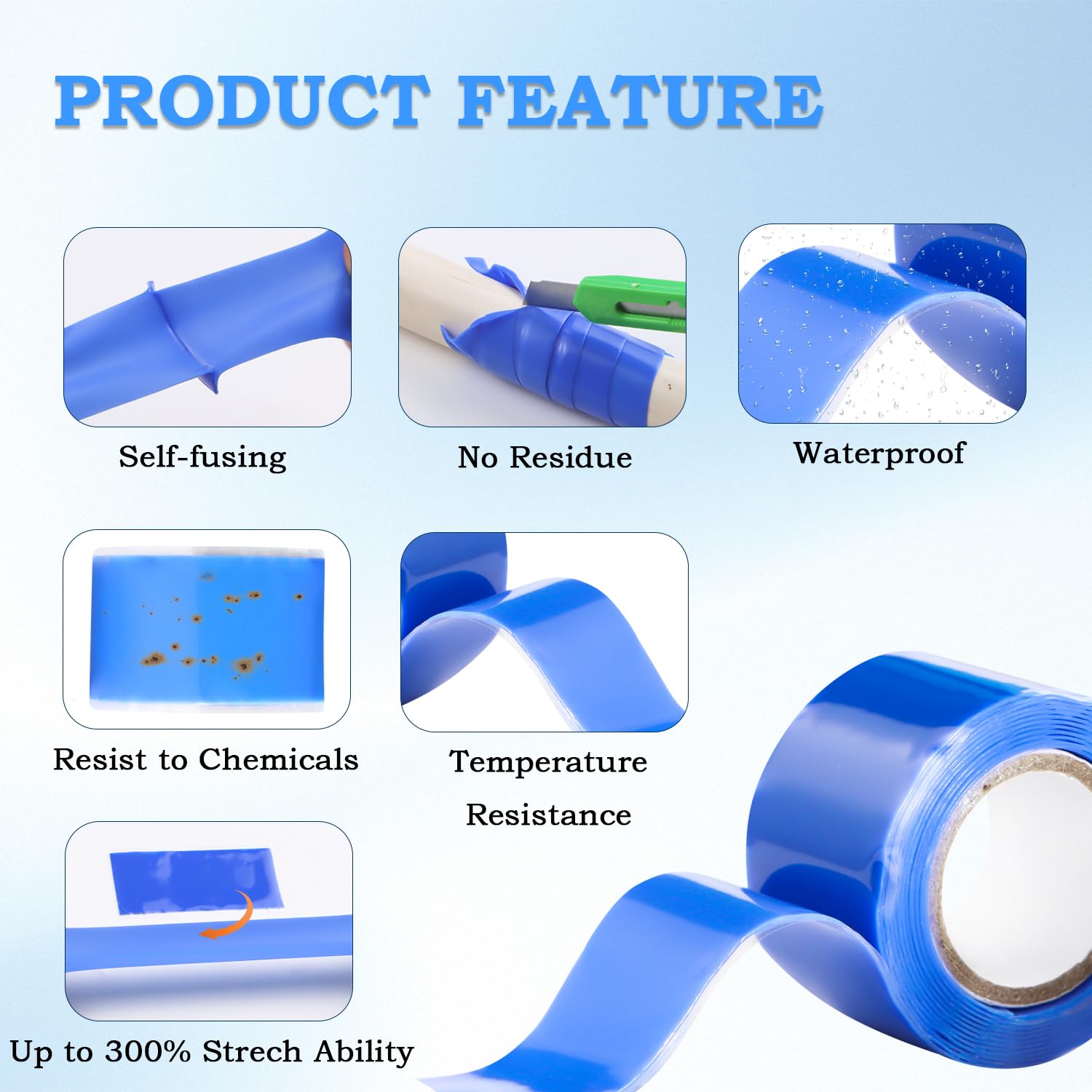 PRODUCT FEATURE

Self-fusing

No Residue

Waterproof

Resist to Chemicals

Temperature Resistance

Up to 300% Strech Ability